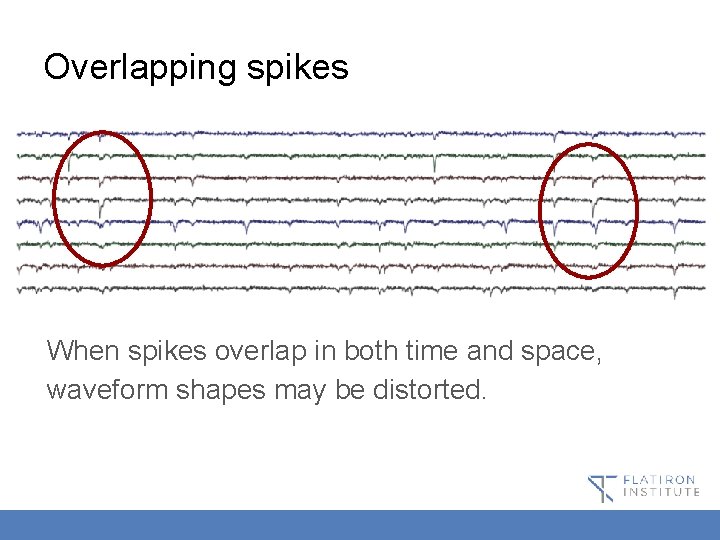 Overlapping spikes

When spikes overlap in both time and space, waveform shapes may be distorted.

FLATIRON INSTITUTE